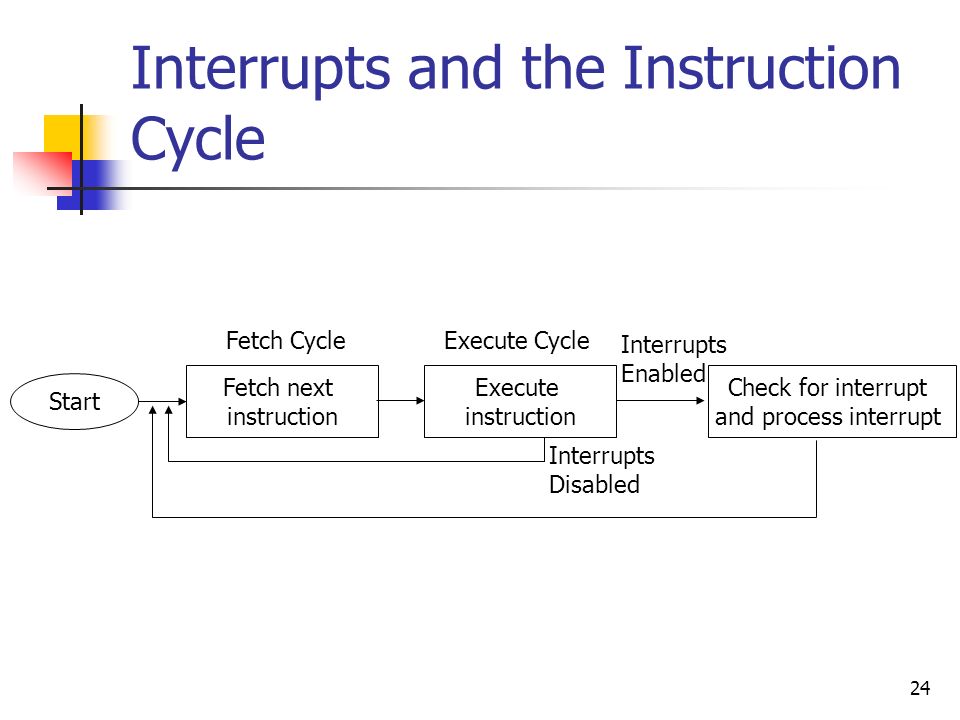 Interrupts and the Instruction Cycle

Fetch Cycle

Execute Cycle

Interrupts Enabled

Start

Fetch next instruction

Execute instruction

Check for interrupt and process interrupt

Interrupts Disabled

24